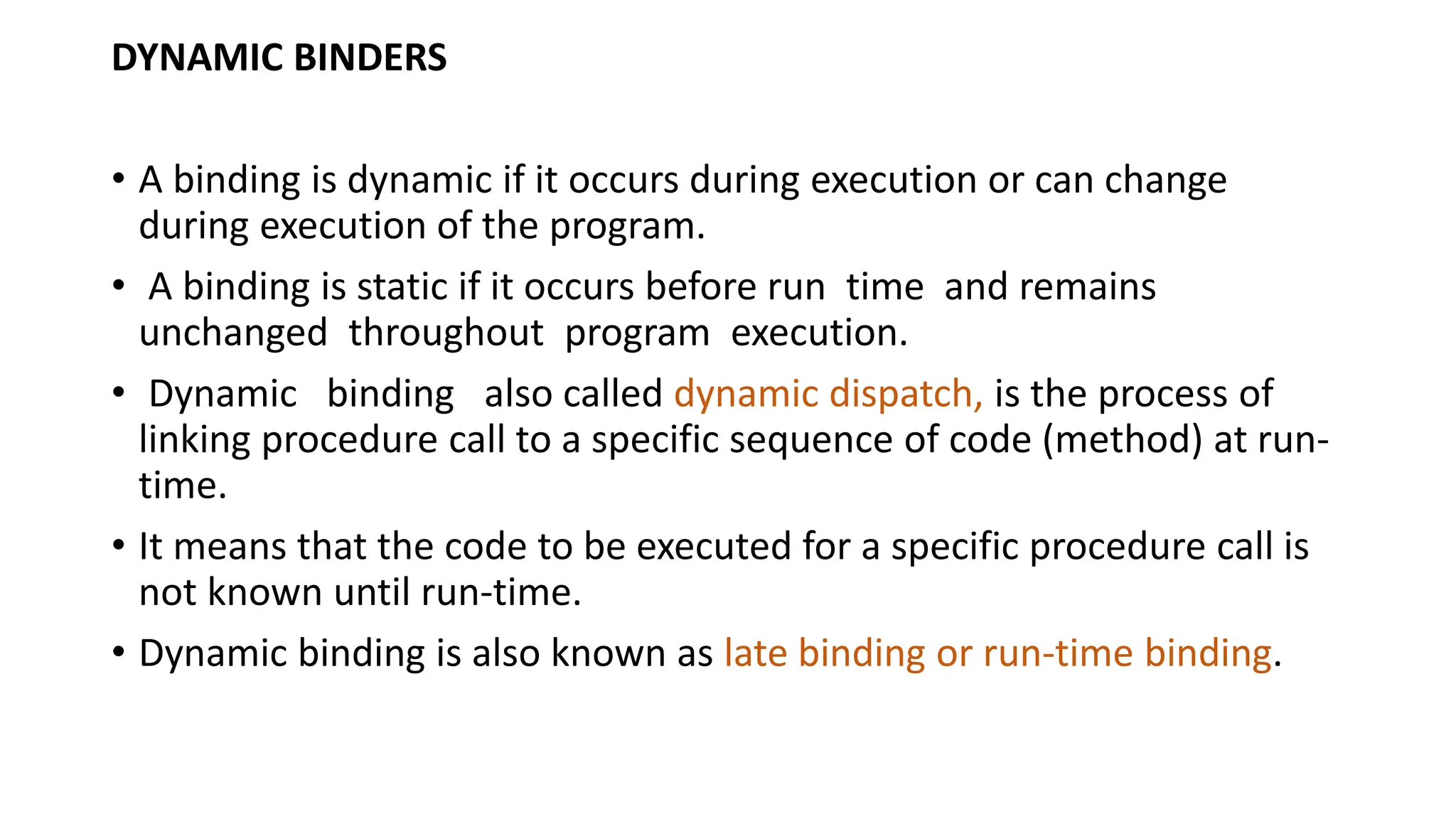 DYNAMIC BINDERS

• A binding is dynamic if it occurs during execution or can change during execution of the program.

• A binding is static if it occurs before run time and remains unchanged throughout program execution.

• Dynamic binding also called dynamic dispatch, is the process of linking procedure call to a specific sequence of code (method) at run-time.

• It means that the code to be executed for a specific procedure call is not known until run-time.

• Dynamic binding is also known as late binding or run-time binding.